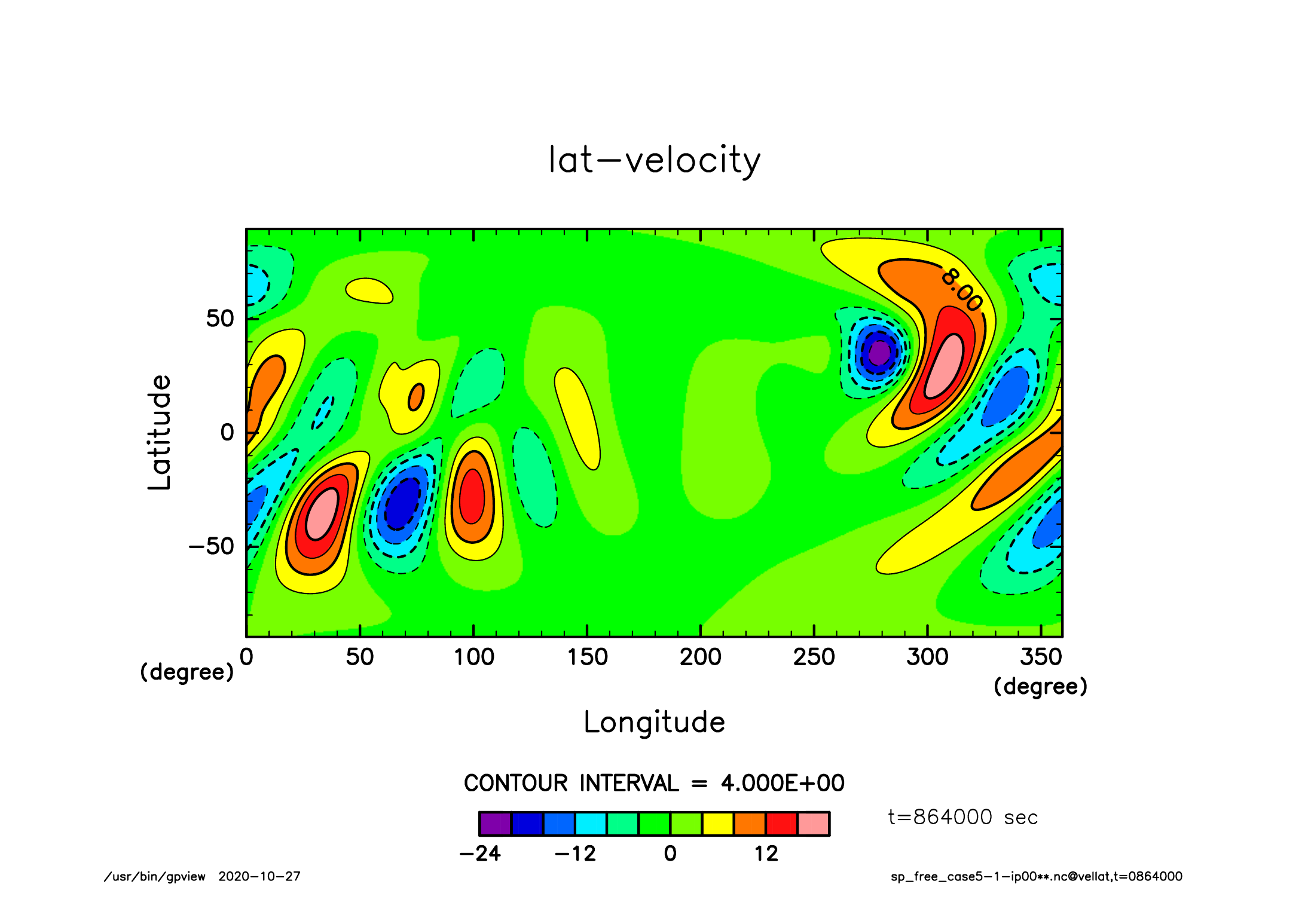 lat−velocity

8.00

50

0

−50

Latitude

0

50

100

150

200

250

300

350

(degree)

(degree)

Longitude

CONTOUR INTERVAL = 4.000E+00

−24

−12

0

12

t=864000 sec

/usr/bin/gpview 2020−10−27

sp_free_case5−1−ip00**.nc@vellat,t=0864000